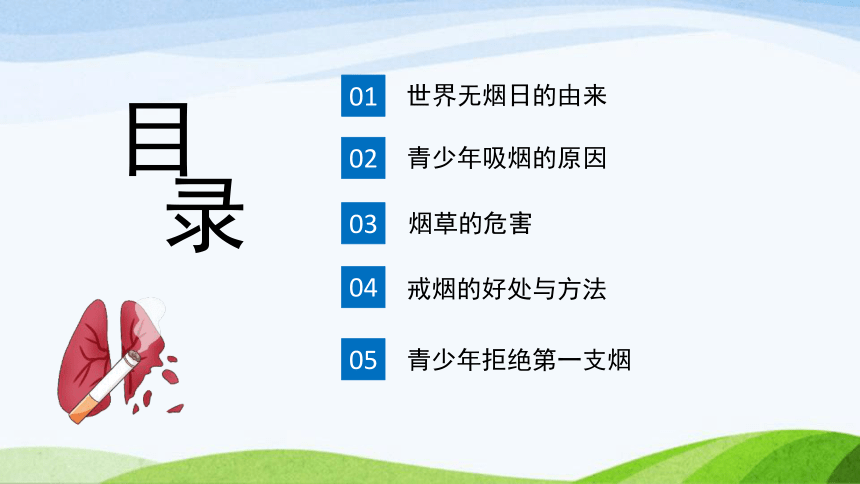 目录

01 世界无烟日的由来

02 青少年吸烟的原因

03 烟草的危害

04 戒烟的好处与方法

05 青少年拒绝第一支烟